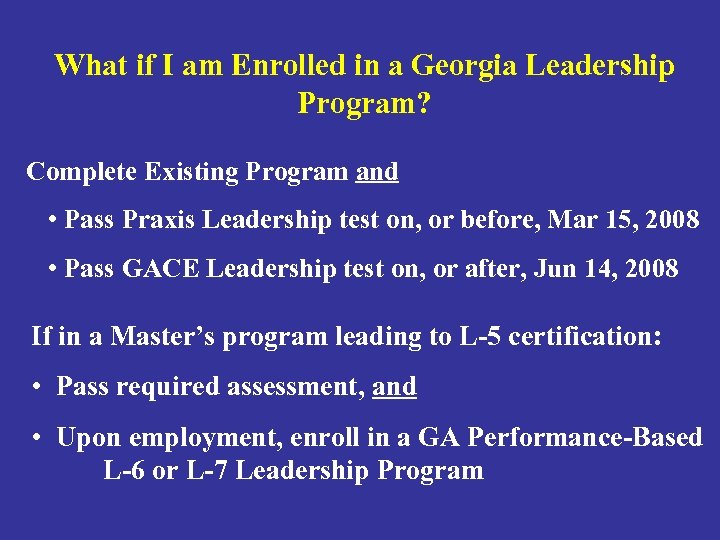 What if I am Enrolled in a Georgia Leadership Program?

Complete Existing Program and

• Pass Praxis Leadership test on, or before, Mar 15, 2008

• Pass GACE Leadership test on, or after, Jun 14, 2008

If in a Master's program leading to L-5 certification:

• Pass required assessment, and

• Upon employment, enroll in a GA Performance-Based L-6 or L-7 Leadership Program